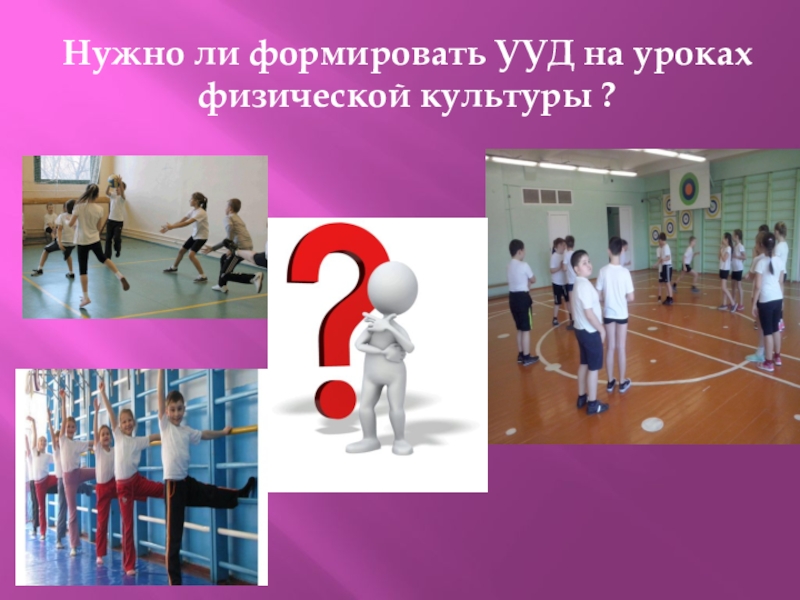 Нужно ли формировать УУД на уроках физической культуры ?